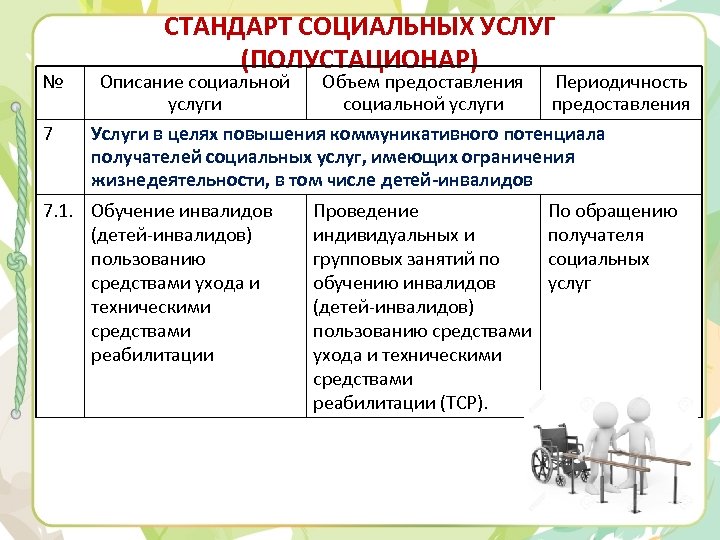 СТАНДАРТ СОЦИАЛЬНЫХ УСЛУГ
(ПОЛУСТАЦИОНАР)

| № | Описание социальной услуги | Объем предоставления социальной услуги | Периодичность предоставления |
|---|---|---|---|
| 7 | Услуги в целях повышения коммуникативного потенциала получателей социальных услуг, имеющих ограничения жизнедеятельности, в том числе детей-инвалидов | | |
| 7.1. | Обучение инвалидов (детей-инвалидов) пользованию средствами ухода и техническими средствами реабилитации | Проведение индивидуальных и групповых занятий по обучению инвалидов (детей-инвалидов) пользованию средствами ухода и техническими средствами реабилитации (ТСР). | По обращению получателя социальных услуг |